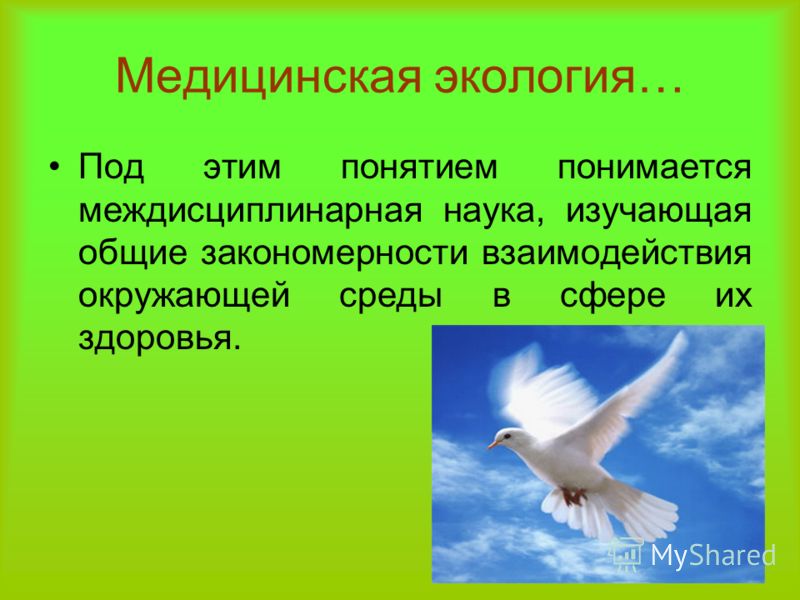 Медицинская экология…

• Под этим понятием понимается междисциплинарная наука, изучающая общие закономерности взаимодействия окружающей среды в сфере их здоровья.

MyShared